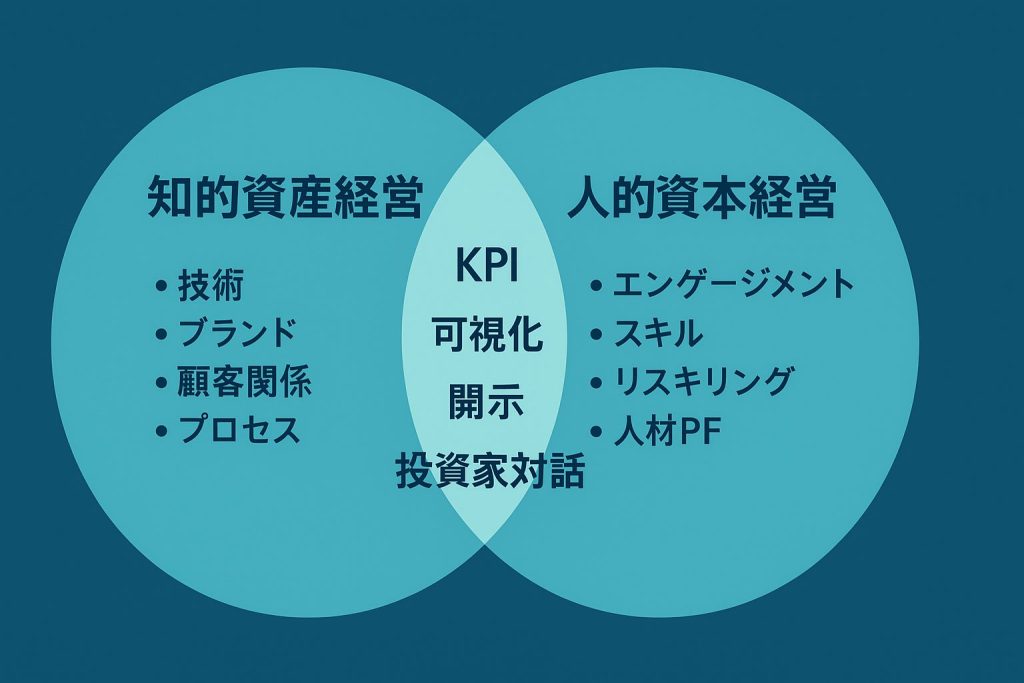 知的資産経営

• 技術
• ブランド
• 顧客関係
• プロセス

KPI
可視化
開示
投資家対話

人的資本経営

• エンゲージメント
• スキル
• リスキリング
• 人材PF